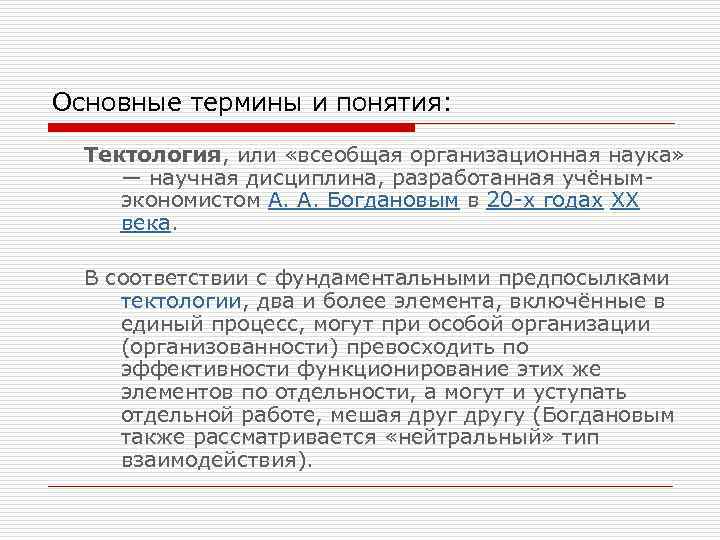 Основные термины и понятия:

Тектология, или «всеобщая организационная наука» — научная дисциплина, разработанная учёным-экономистом А. А. Богдановым в 20-х годах XX века.

В соответствии с фундаментальными предпосылками тектологии, два и более элемента, включённые в единый процесс, могут при особой организации (организованности) превосходить по эффективности функционирование этих же элементов по отдельности, а могут и уступать отдельной работе, мешая друг другу (Богдановым также рассматривается «нейтральный» тип взаимодействия).